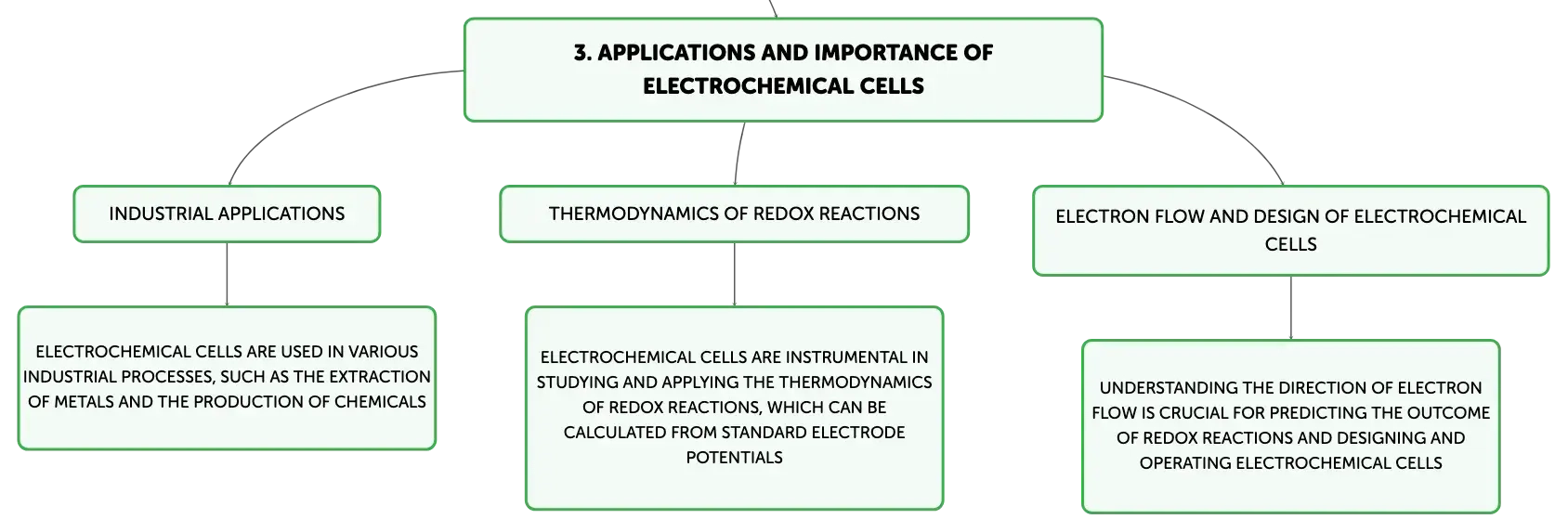 3. APPLICATIONS AND IMPORTANCE OF ELECTROCHEMICAL CELLS

INDUSTRIAL APPLICATIONS

ELECTROCHEMICAL CELLS ARE USED IN VARIOUS INDUSTRIAL PROCESSES, SUCH AS THE EXTRACTION OF METALS AND THE PRODUCTION OF CHEMICALS

THERMODYNAMICS OF REDOX REACTIONS

ELECTROCHEMICAL CELLS ARE INSTRUMENTAL IN STUDYING AND APPLYING THE THERMODYNAMICS OF REDOX REACTIONS, WHICH CAN BE CALCULATED FROM STANDARD ELECTRODE POTENTIALS

ELECTRON FLOW AND DESIGN OF ELECTROCHEMICAL CELLS

UNDERSTANDING THE DIRECTION OF ELECTRON FLOW IS CRUCIAL FOR PREDICTING THE OUTCOME OF REDOX REACTIONS AND DESIGNING AND OPERATING ELECTROCHEMICAL CELLS